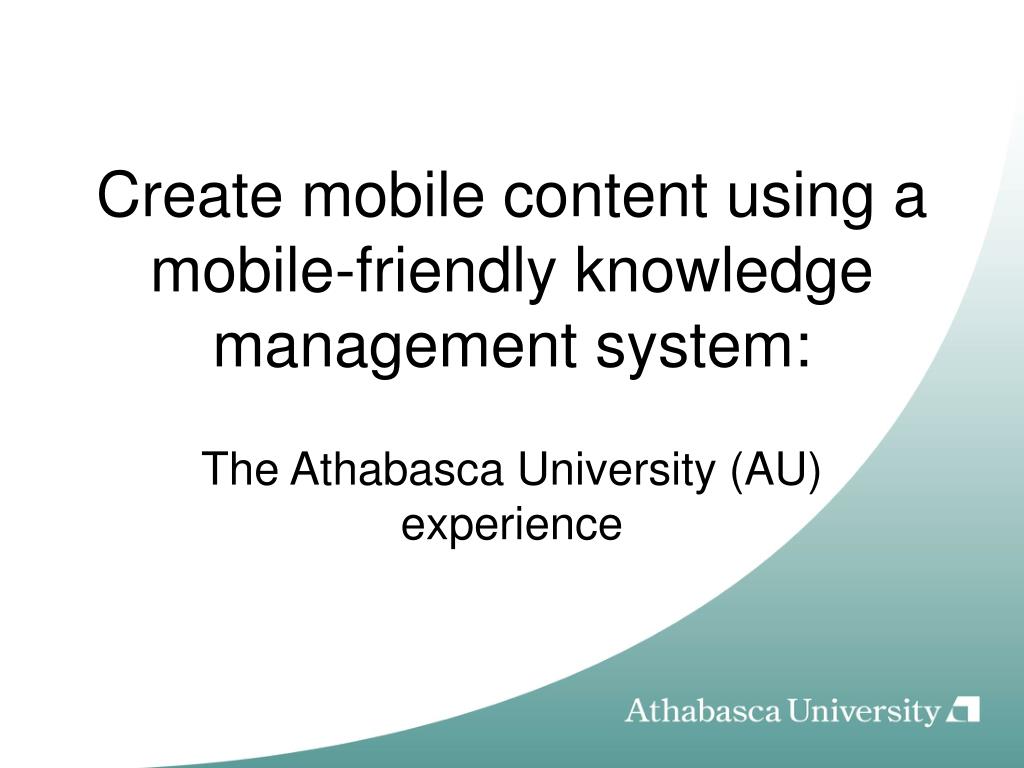 Create mobile content using a mobile-friendly knowledge management system:

The Athabasca University (AU) experience

Athabasca University